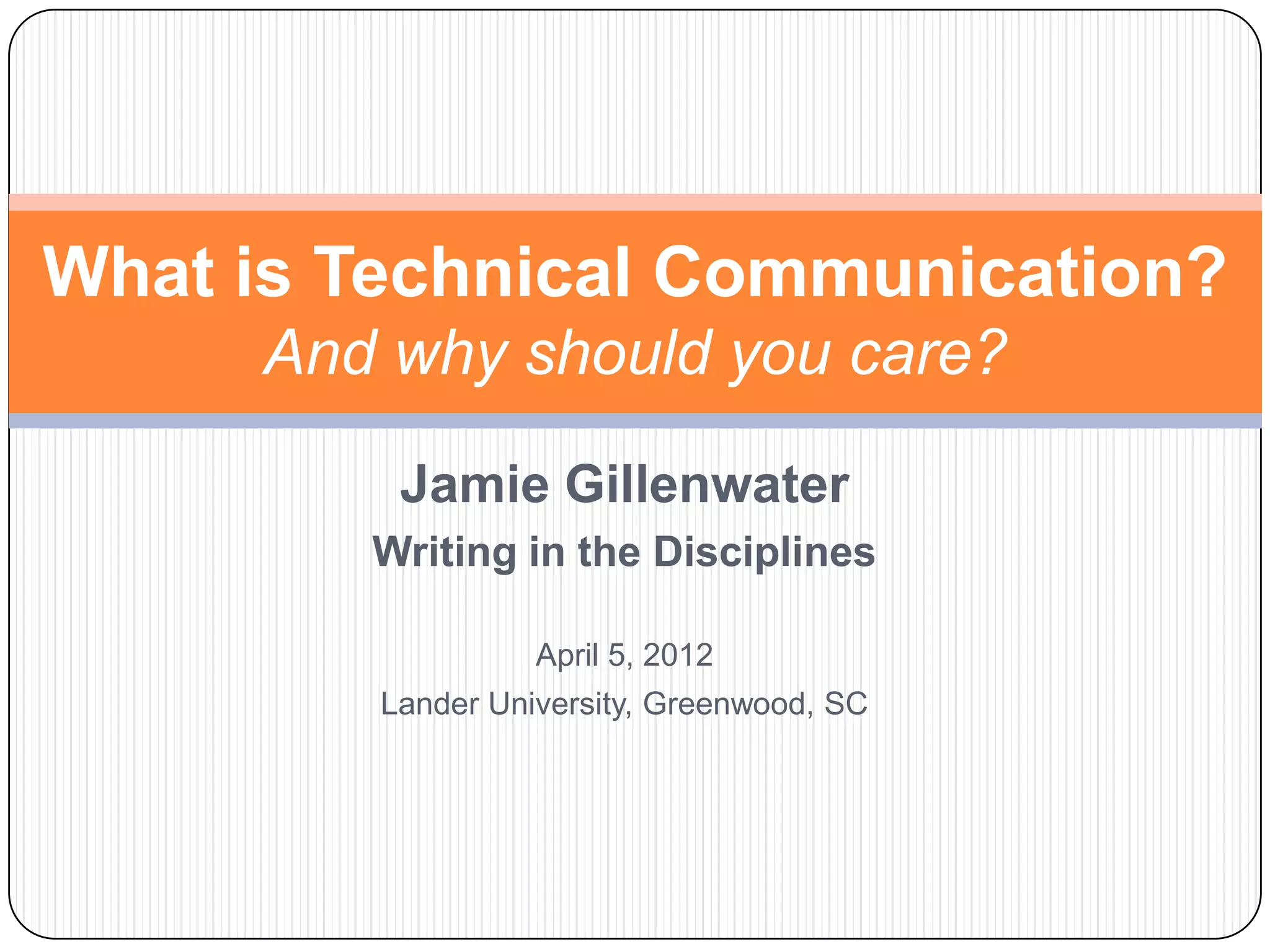 What is Technical Communication?
And why should you care?

Jamie Gillenwater
Writing in the Disciplines

April 5, 2012
Lander University, Greenwood, SC